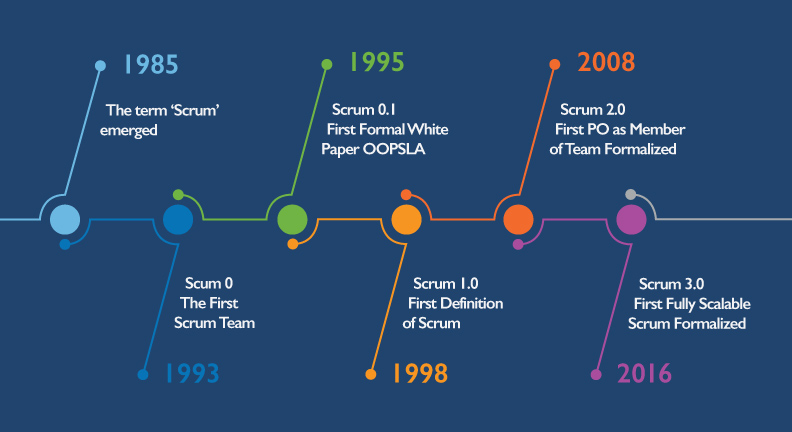 1985

The term 'Scrum' emerged

Scum 0
The First
Scrum Team

1993

1995

Scrum 0.1
First Formal White Paper OOPSLA

Scrum 1.0
First Definition of Scrum

1998

2008

Scrum 2.0
First PO as Member of Team Formalized

Scrum 3.0
First Fully Scalable Scrum Formalized

2016